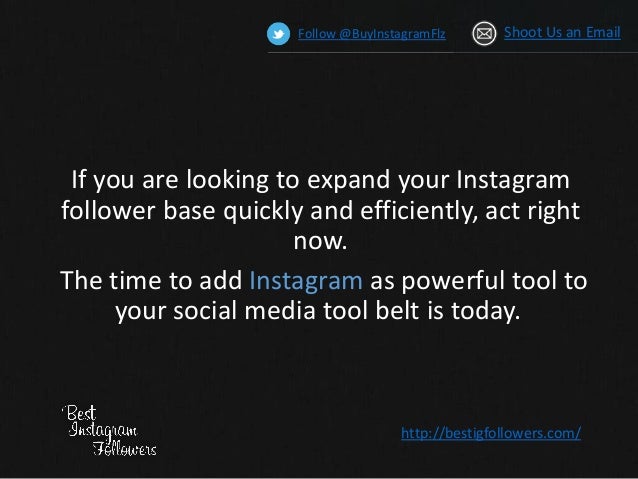 Follow @BuyInstagramFlz Shoot Us an Email

If you are looking to expand your Instagram follower base quickly and efficiently, act right now.

The time to add Instagram as powerful tool to your social media tool belt is today.

Best Instagram Followers

http://bestigfollowers.com/